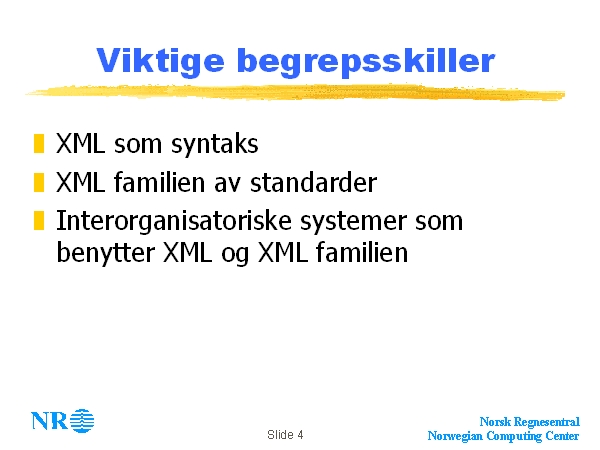 Viktige begrepsskiller

XML som syntaks

XML familien av standarder

Interorganisatoriske systemer som benytter XML og XML familien

NR

Slide 4

Norsk Regnesentral
Norwegian Computing Center